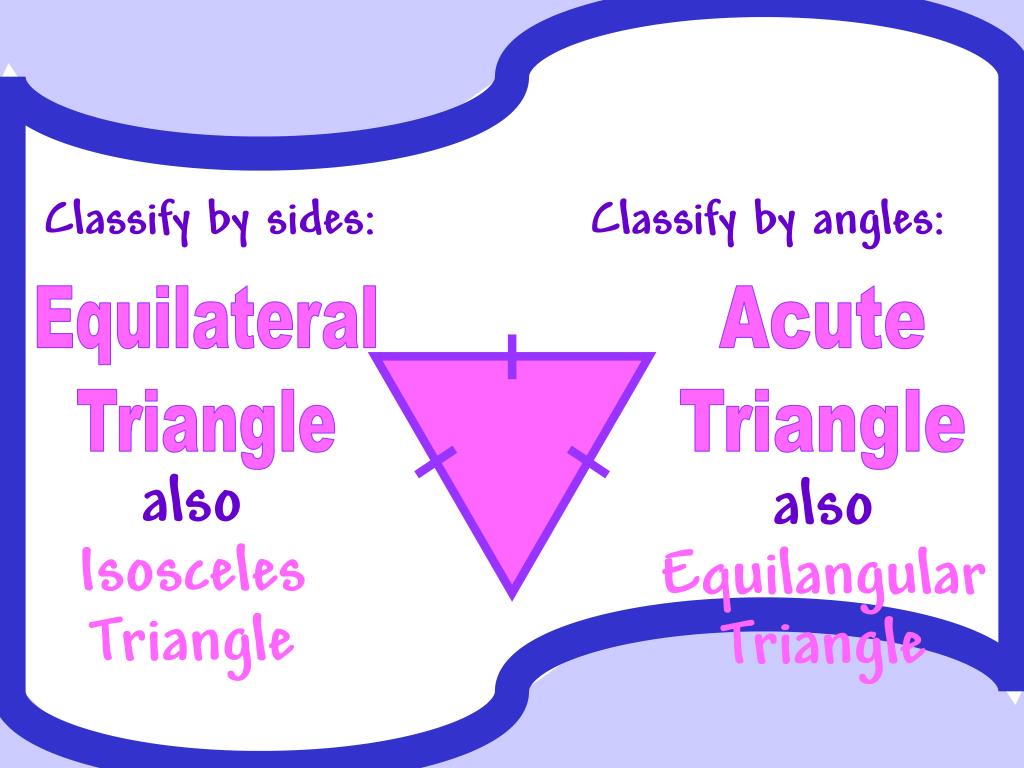 Classify by sides:

Equilateral Triangle

also

Isosceles Triangle

Classify by angles:

Acute Triangle

also

Equilangular Triangle